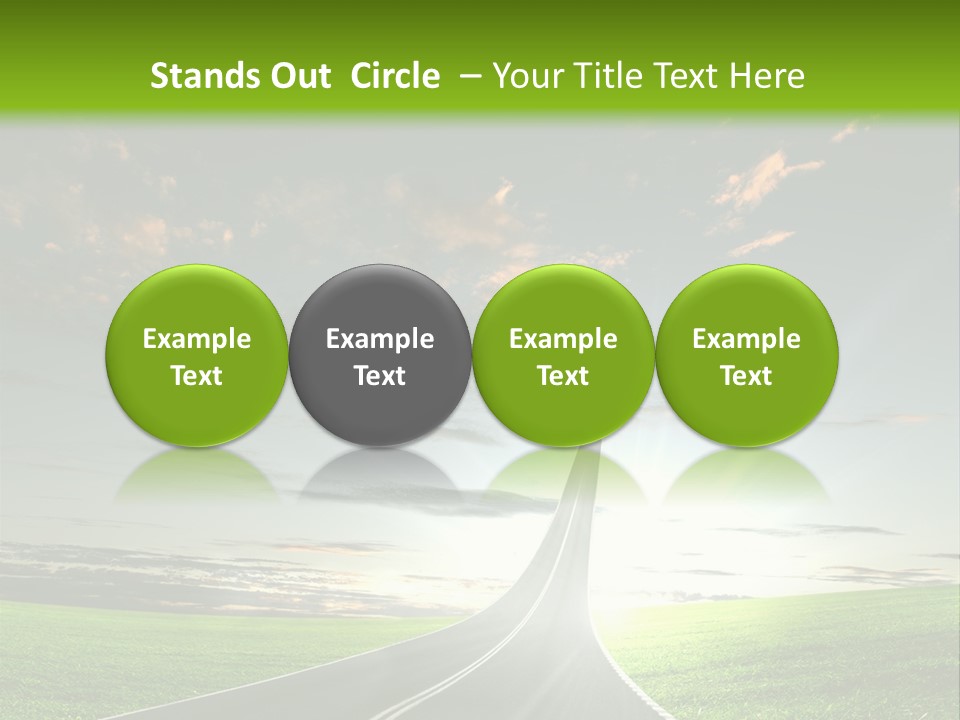 Stands Out Circle – Your Title Text Here

Example Text

Example Text

Example Text

Example Text